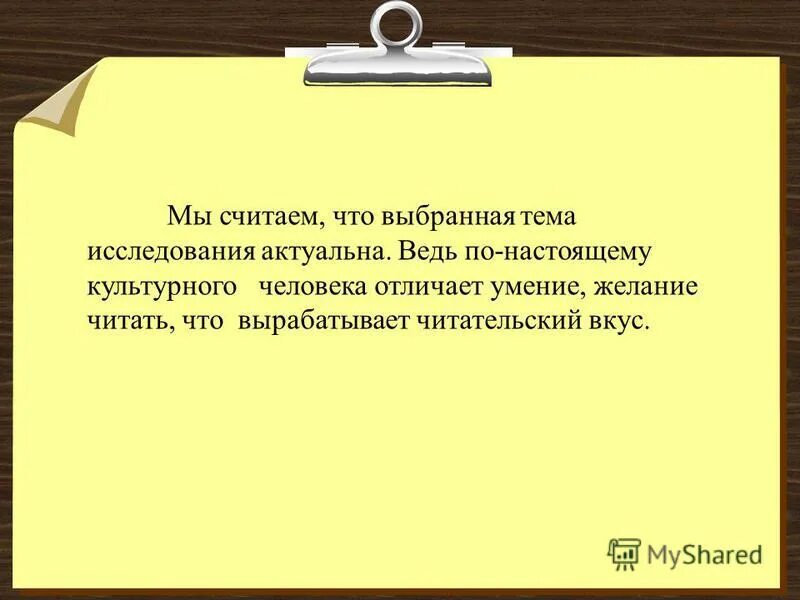 Мы считаем, что выбранная тема исследования актуальна. Ведь по-настоящему культурного человека отличает умение, желание читать, что вырабатывает читательский вкус.

MyShared